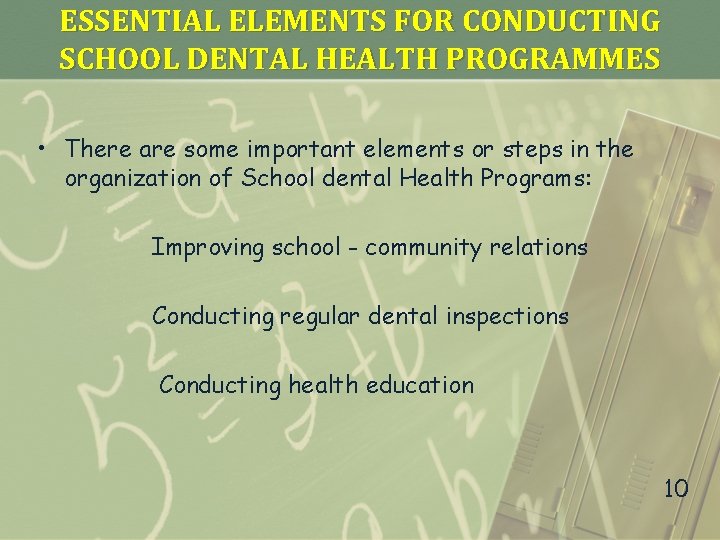 ESSENTIAL ELEMENTS FOR CONDUCTING SCHOOL DENTAL HEALTH PROGRAMMES

• There are some important elements or steps in the organization of School dental Health Programs:

Improving school - community relations

Conducting regular dental inspections

Conducting health education

10